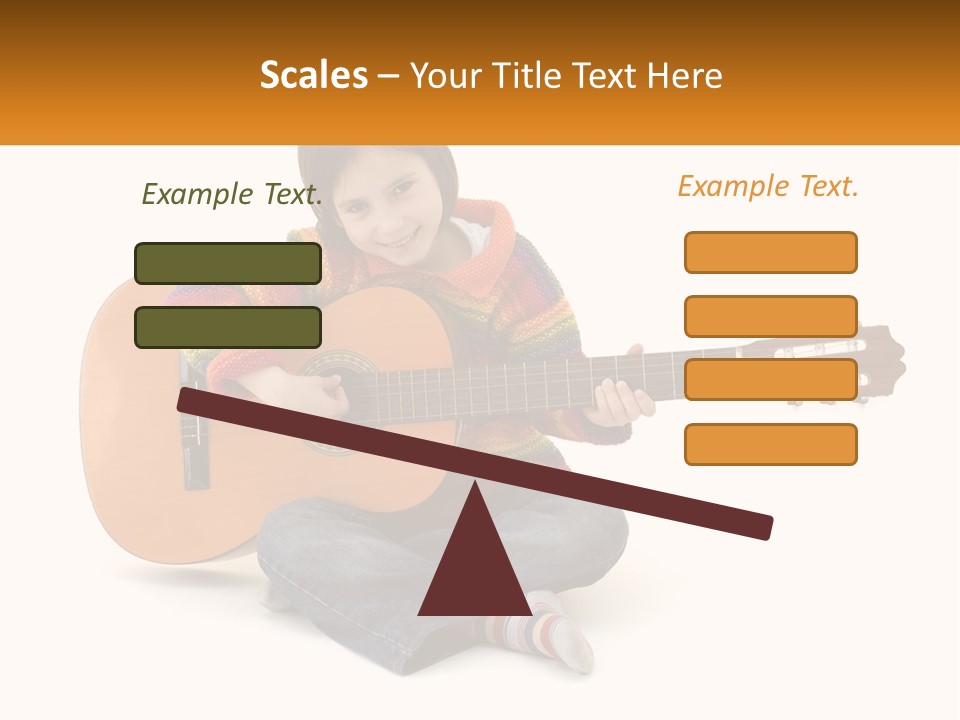 Scales – Your Title Text Here

Example Text.

Example Text.